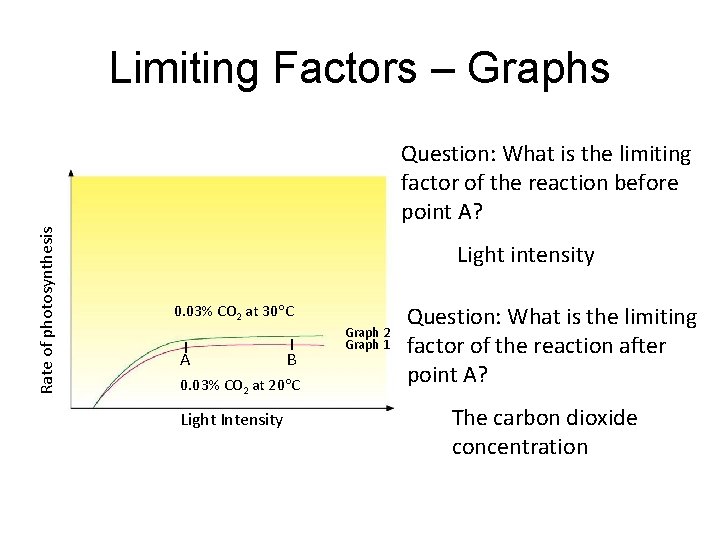 Limiting Factors – Graphs

Rate of photosynthesis

0.03% $CO_2$ at 30°C

Graph 2
Graph 1

A

B

0.03% $CO_2$ at 20°C

Light Intensity

Question: What is the limiting factor of the reaction before point A?

Light intensity

Question: What is the limiting factor of the reaction after point A?

The carbon dioxide concentration